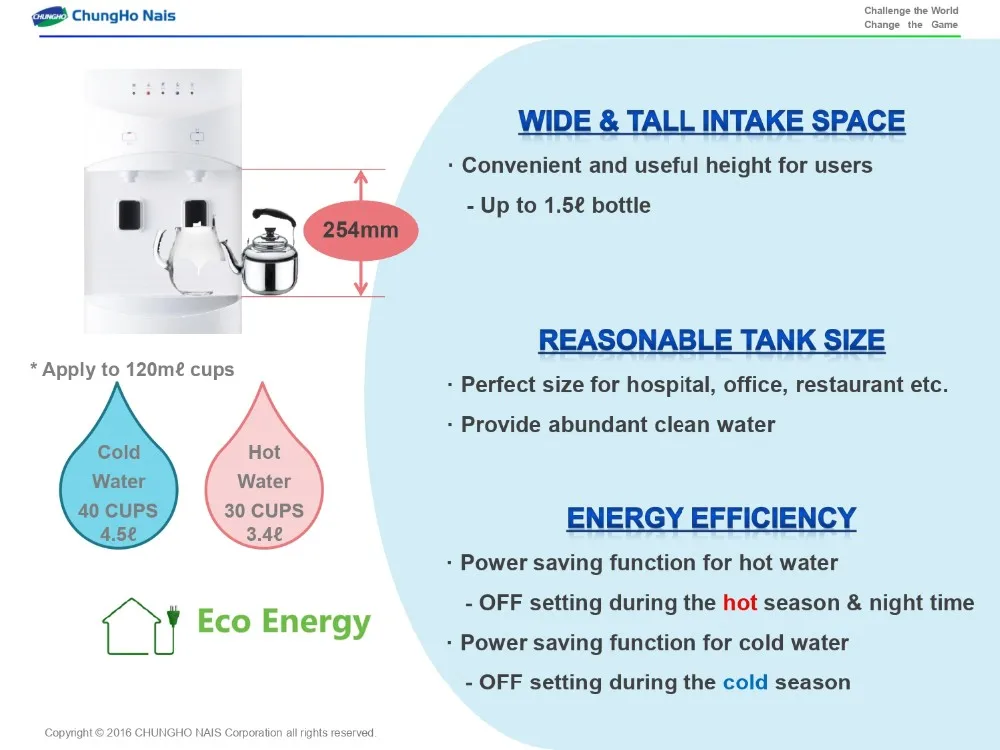 CHUNGHO ChungHo Nais

Challenge the World
Change the Game

254mm

* Apply to 120mℓ cups

Cold Water 40 CUPS 4.5ℓ

Hot Water 30 CUPS 3.4ℓ

Eco Energy

WIDE & TALL INTAKE SPACE

· Convenient and useful height for users

- Up to 1.5ℓ bottle

REASONABLE TANK SIZE

· Perfect size for hospital, office, restaurant etc.

· Provide abundant clean water

ENERGY EFFICIENCY

· Power saving function for hot water

- OFF setting during the hot season & night time

· Power saving function for cold water

- OFF setting during the cold season

Copyright © 2016 CHUNGHO NAIS Corporation all rights reserved.